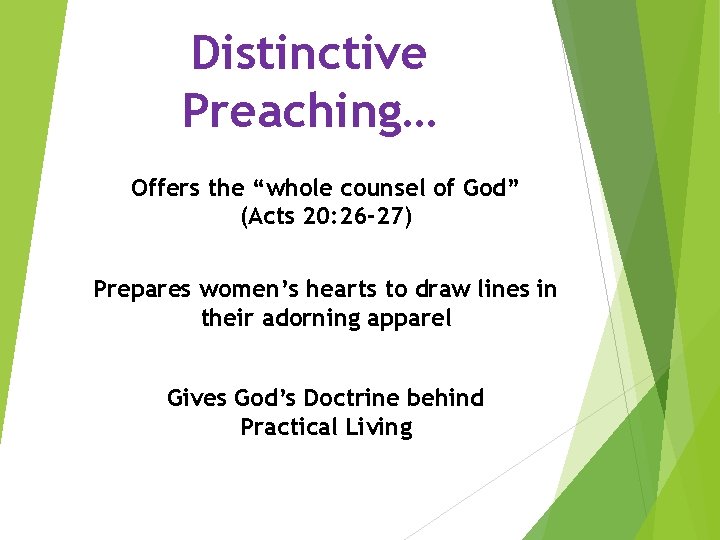 Distinctive Preaching…

Offers the “whole counsel of God” (Acts 20:26-27)

Prepares women’s hearts to draw lines in their adorning apparel

Gives God’s Doctrine behind Practical Living